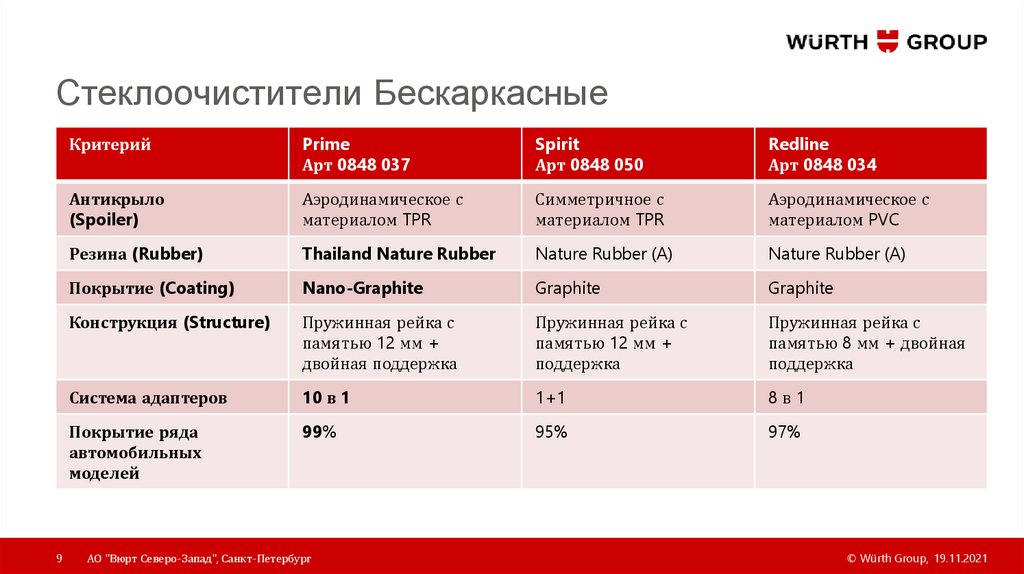 WÜRTH GROUP

Стеклоочистители Бескаркасные

| Критерий | Prime Арт 0848 037 | Spirit Арт 0848 050 | Redline Арт 0848 034 |
|---|---|---|---|
| Антикрыло (Spoiler) | Аэродинамическое с материалом TPR | Симметричное с материалом TPR | Аэродинамическое с материалом PVC |
| Резина (Rubber) | Thailand Nature Rubber | Nature Rubber (A) | Nature Rubber (A) |
| Покрытие (Coating) | Nano-Graphite | Graphite | Graphite |
| Конструкция (Structure) | Пружинная рейка с памятью 12 мм + двойная поддержка | Пружинная рейка с памятью 12 мм + поддержка | Пружинная рейка с памятью 8 мм + двойная поддержка |
| Система адаптеров | 10 в 1 | 1+1 | 8 в 1 |
| Покрытие ряда автомобильных моделей | 99% | 95% | 97% |

9 АО "Вюрт Северо-Запад", Санкт-Петербург

© Würth Group, 19.11.2021